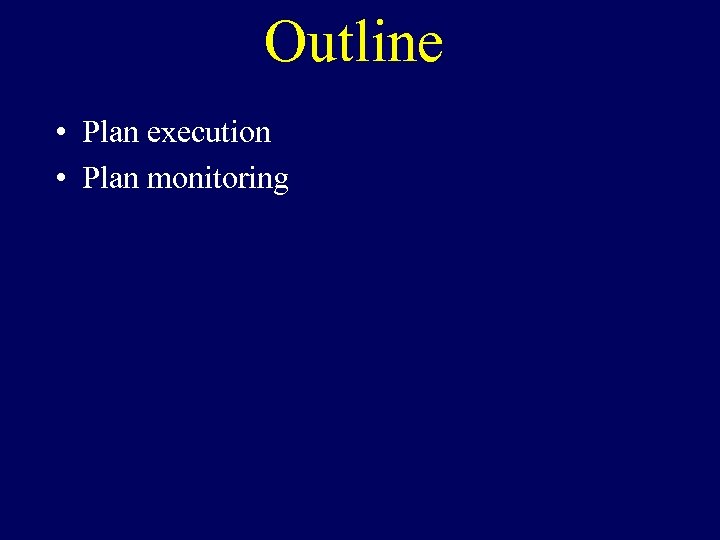 Outline

• Plan execution
• Plan monitoring